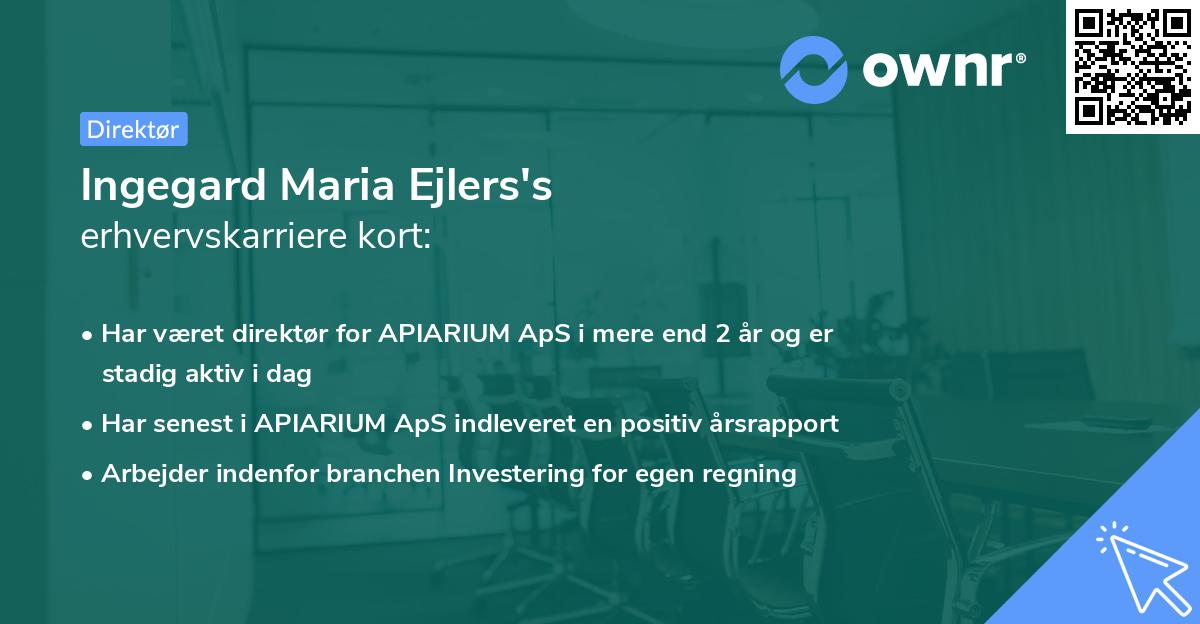 ownr®

Direktør

Ingegard Maria Ejlers's
erhvervskarriere kort:

• Har været direktør for APIARIUM ApS i mere end 2 år og er stadig aktiv i dag
• Har senest i APIARIUM ApS indleveret en positiv årsrapport
• Arbejder indenfor branchen Investering for egen regning